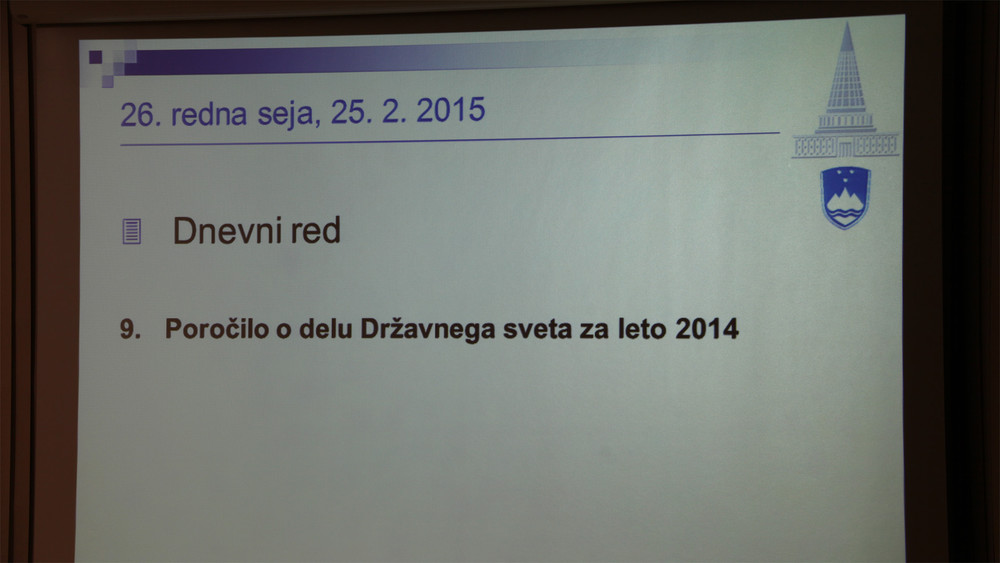 26. redna seja, 25. 2. 2015

Dnevni red

9. Poročilo o delu Državnega sveta za leto 2014